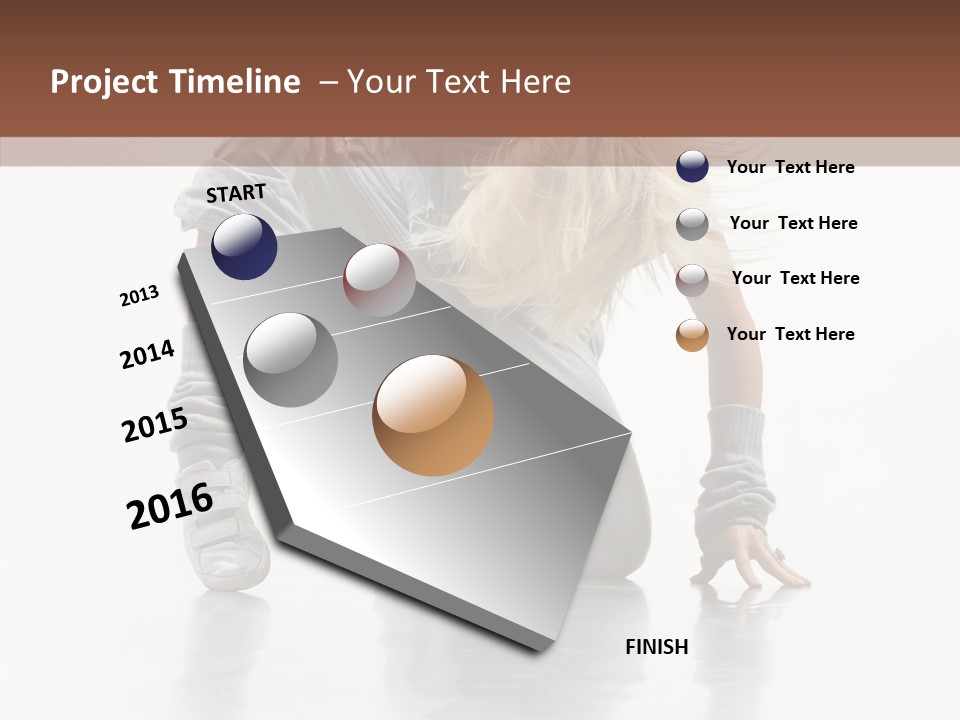 Project Timeline – Your Text Here

START

2013

2014

2015

2016

FINISH

Your Text Here

Your Text Here

Your Text Here

Your Text Here